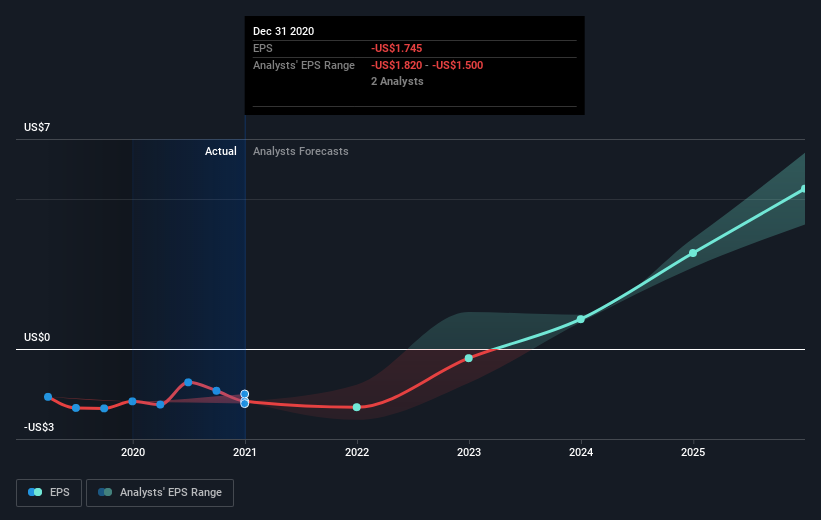 Dec 31 2020
EPS -US$1.745
Analysts' EPS Range -US$1.820 - -US$1.500
2 Analysts

US$7
Actual
Analysts Forecasts
US$0
-US$3

2020
2021
2022
2023
2024
2025

EPS
Analysts' EPS Range